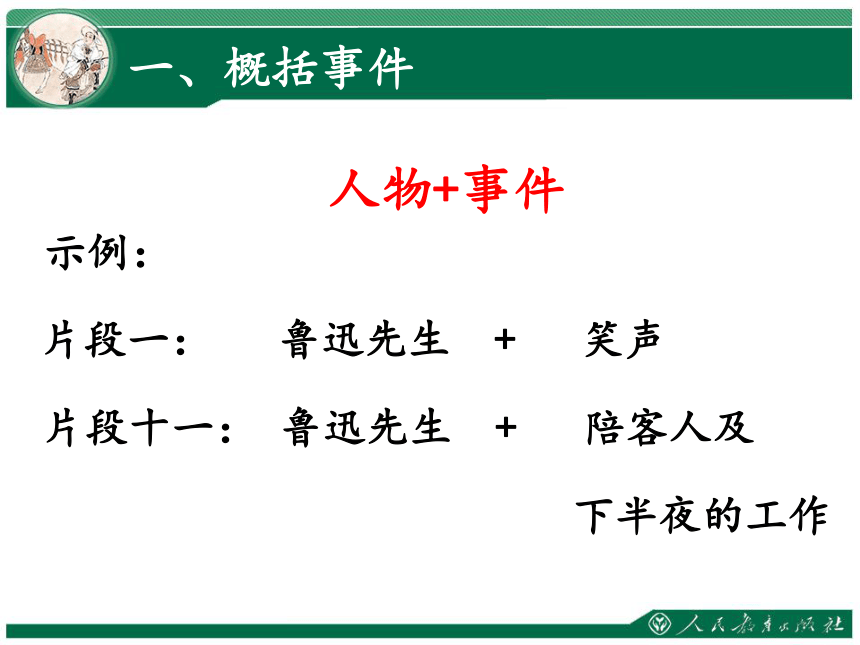 一、概括事件

人物+事件

示例：

片段一：　鲁迅先生　+　笑声

片段十一：　鲁迅先生　+　陪客人及下半夜的工作

人民教育出版社